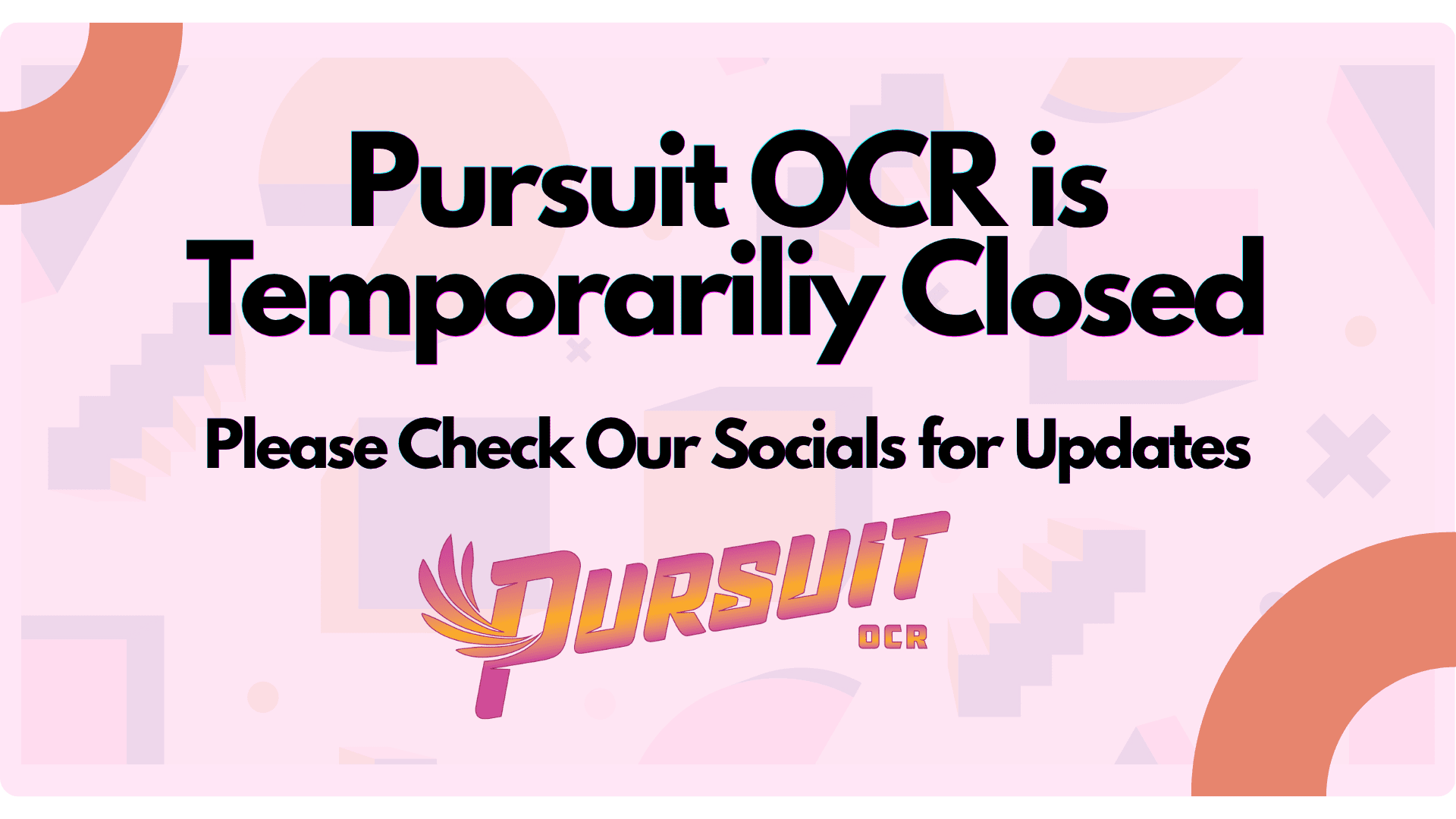 Pursuit OCR is Temporariliy Closed

Please Check Our Socials for Updates

PURSUIT
OCR